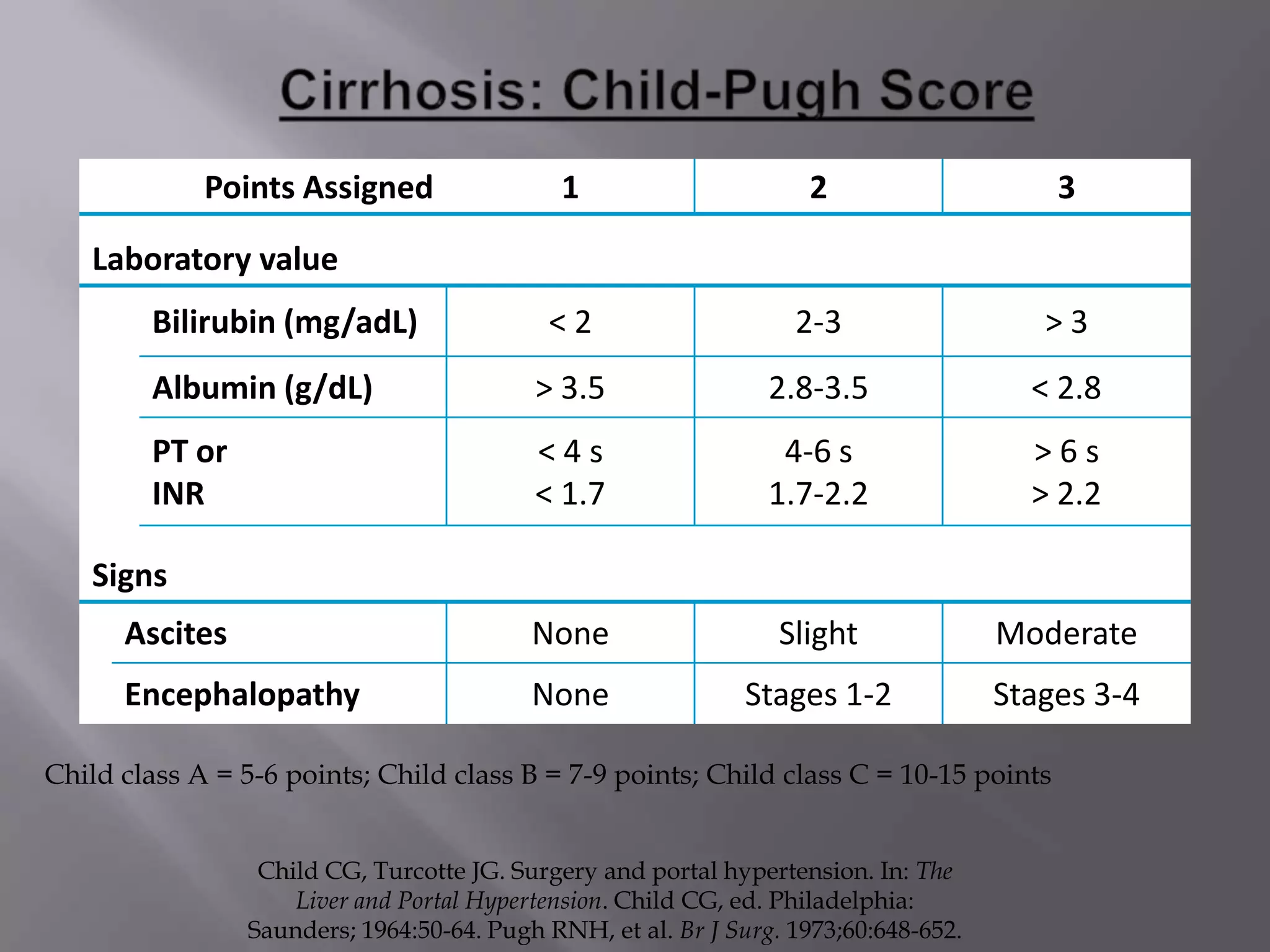 Cirrhosis: Child-Pugh Score

| Points Assigned | 1 | 2 | 3 |
|---|---|---|---|
| Laboratory value | | | |
| Bilirubin (mg/adL) | < 2 | 2-3 | > 3 |
| Albumin (g/dL) | > 3.5 | 2.8-3.5 | < 2.8 |
| PT or INR | < 4 s < 1.7 | 4-6 s 1.7-2.2 | > 6 s > 2.2 |
| Signs | | | |
| Ascites | None | Slight | Moderate |
| Encephalopathy | None | Stages 1-2 | Stages 3-4 |

Child class A = 5-6 points; Child class B = 7-9 points; Child class C = 10-15 points

Child CG, Turcotte JG. Surgery and portal hypertension. In: The Liver and Portal Hypertension. Child CG, ed. Philadelphia: Saunders; 1964:50-64. Pugh RNH, et al. Br J Surg. 1973;60:648-652.